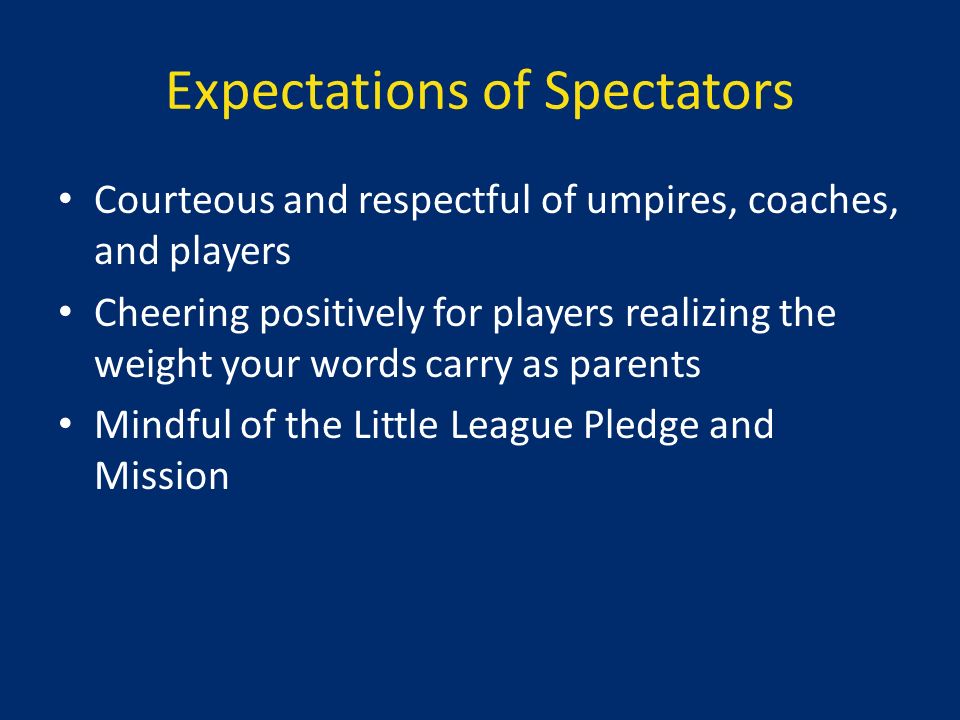 Expectations of Spectators

• Courteous and respectful of umpires, coaches, and players
• Cheering positively for players realizing the weight your words carry as parents
• Mindful of the Little League Pledge and Mission